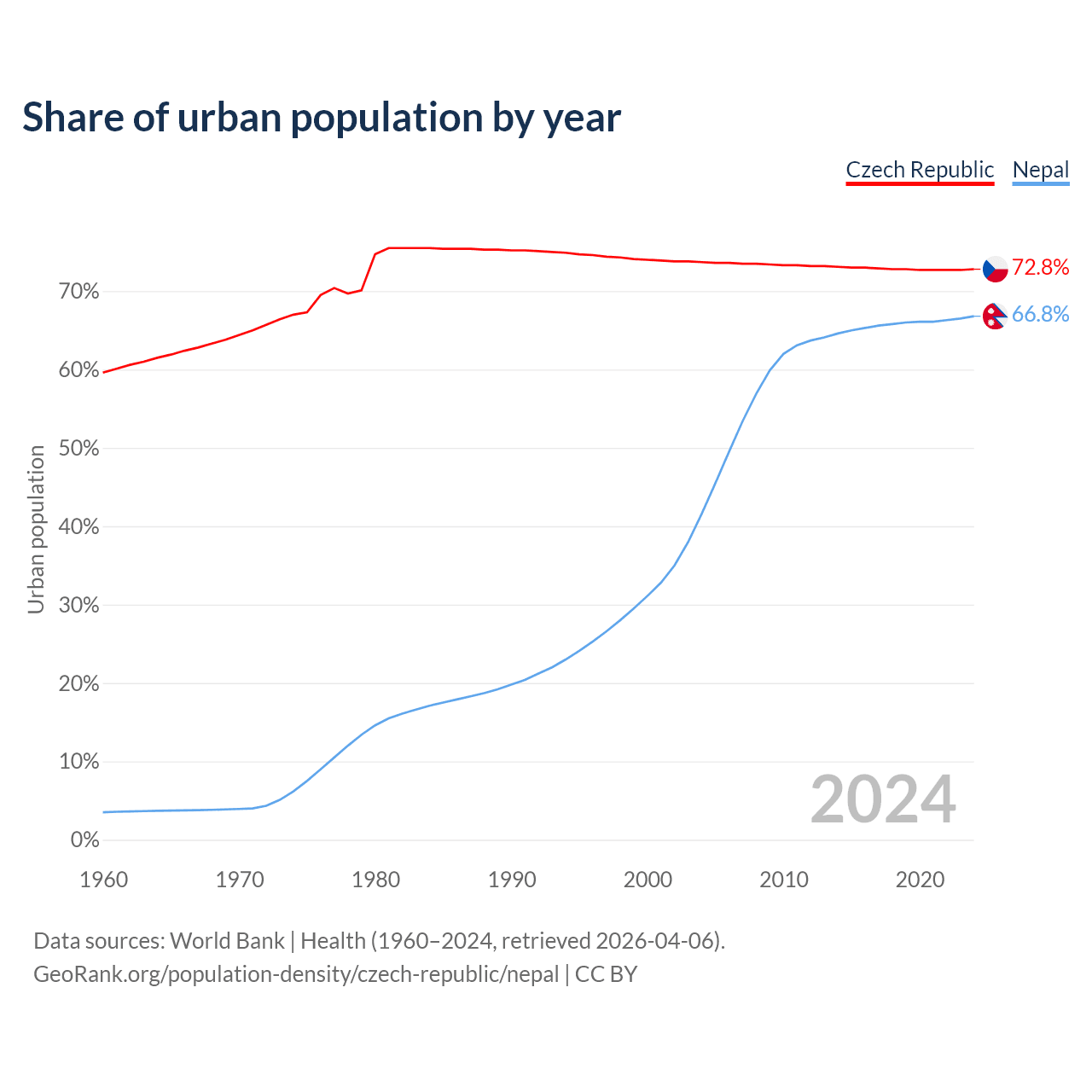 Share of urban population by year

Czech Republic Nepal

72.8%
66.8%

Urban population

70%
60%
50%
40%
30%
20%
10%
0%

2024

1960 1970 1980 1990 2000 2010 2020

Data sources: World Bank | Health (1960–2024, retrieved 2026-04-06).
GeoRank.org/population-density/czech-republic/nepal | CC BY